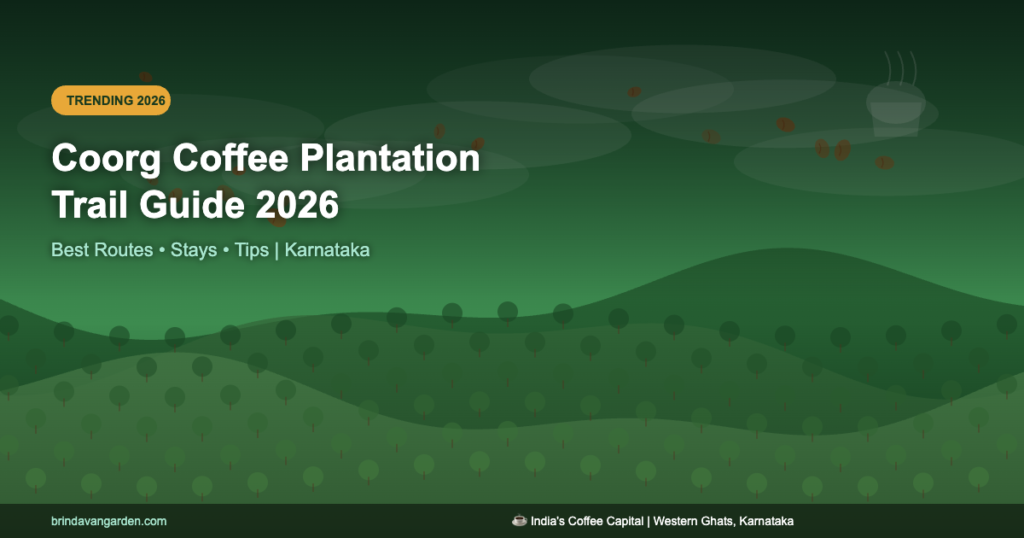 TRENDING 2026

Coorg Coffee Plantation Trail Guide 2026

Best Routes • Stays • Tips | Karnataka

brindavangarden.com

☕ India's Coffee Capital | Western Ghats, Karnataka